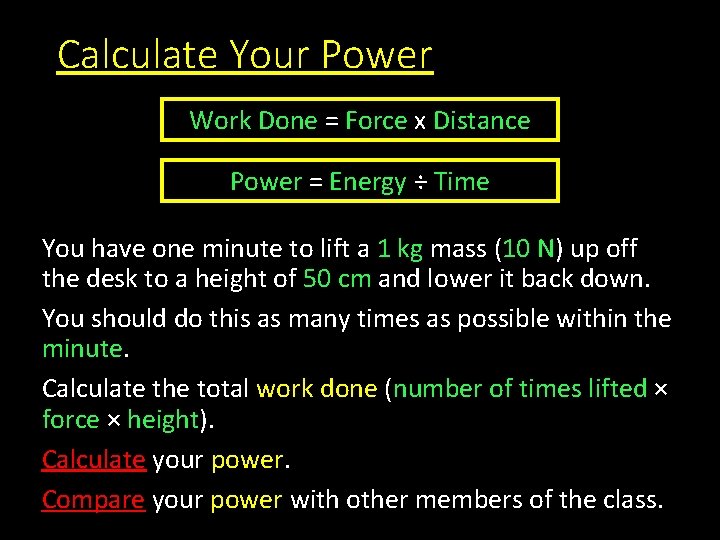 Calculate Your Power

Work Done = Force x Distance

Power = Energy ÷ Time

You have one minute to lift a 1 kg mass (10 N) up off the desk to a height of 50 cm and lower it back down.

You should do this as many times as possible within the minute.

Calculate the total work done (number of times lifted × force × height).

Calculate your power.

Compare your power with other members of the class.